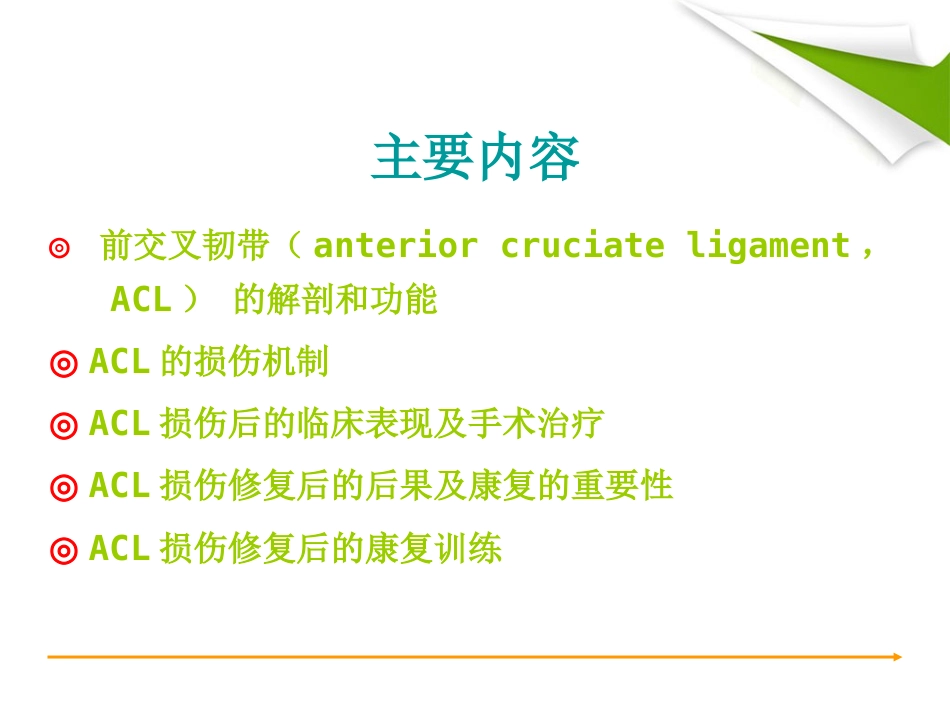 主要内容

◎ 前交叉韧带（anterior cruciate ligament，ACL） 的解剖和功能

◎ ACL 的损伤机制

◎ ACL 损伤后的临床表现及手术治疗

◎ ACL 损伤修复后的后果及康复的重要性

◎ ACL 损伤修复后的康复训练